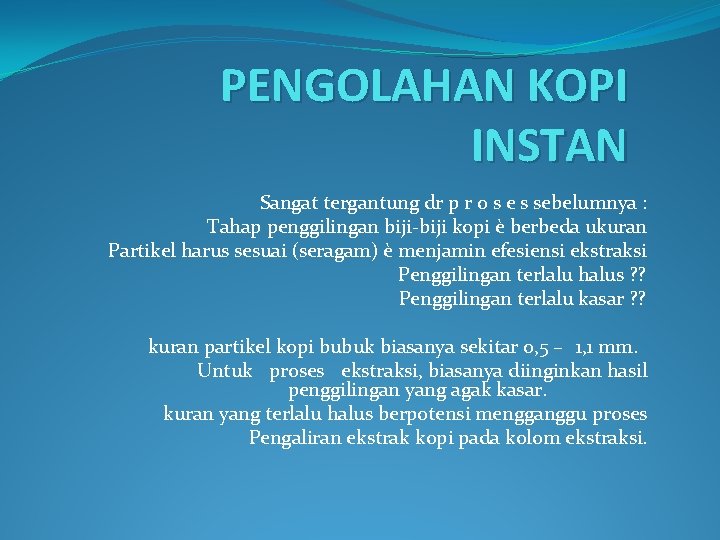 PENGOLAHAN KOPI INSTAN

Sangat tergantung dr p r o s e s sebelumnya :
Tahap penggilingan biji-biji kopi è berbeda ukuran
Partikel harus sesuai (seragam) è menjamin efesiensi ekstraksi
Penggilingan terlalu halus ??
Penggilingan terlalu kasar ??

kuran partikel kopi bubuk biasanya sekitar 0,5 – 1,1 mm.
Untuk proses ekstraksi, biasanya diinginkan hasil penggilingan yang agak kasar.
kuran yang terlalu halus berpotensi mengganggu proses
Pengaliran ekstrak kopi pada kolom ekstraksi.